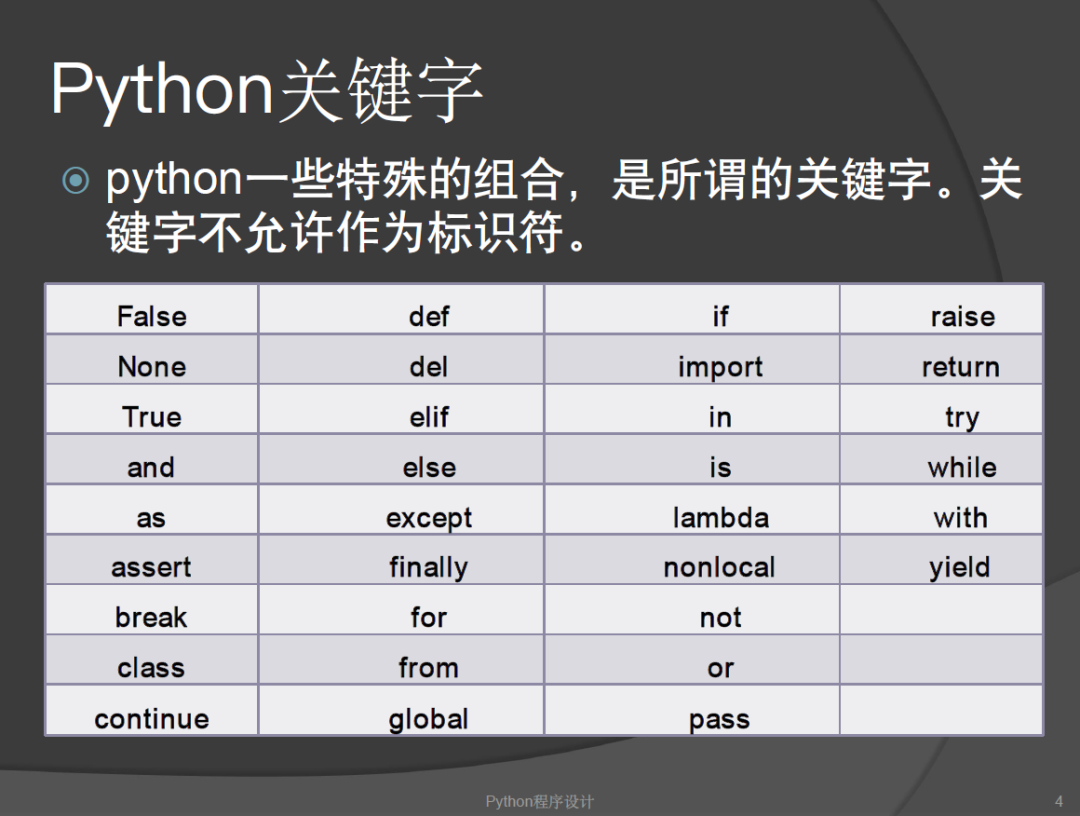 Python关键字

python一些特殊的组合，是所谓的关键字。关键字不允许作为标识符。

| False | def | if | raise |
|---|---|---|---|
| None | del | import | return |
| True | elif | in | try |
| and | else | is | while |
| as | except | lambda | with |
| assert | finally | nonlocal | yield |
| break | for | not | |
| class | from | or | |
| continue | global | pass | |

Python程序设计

4